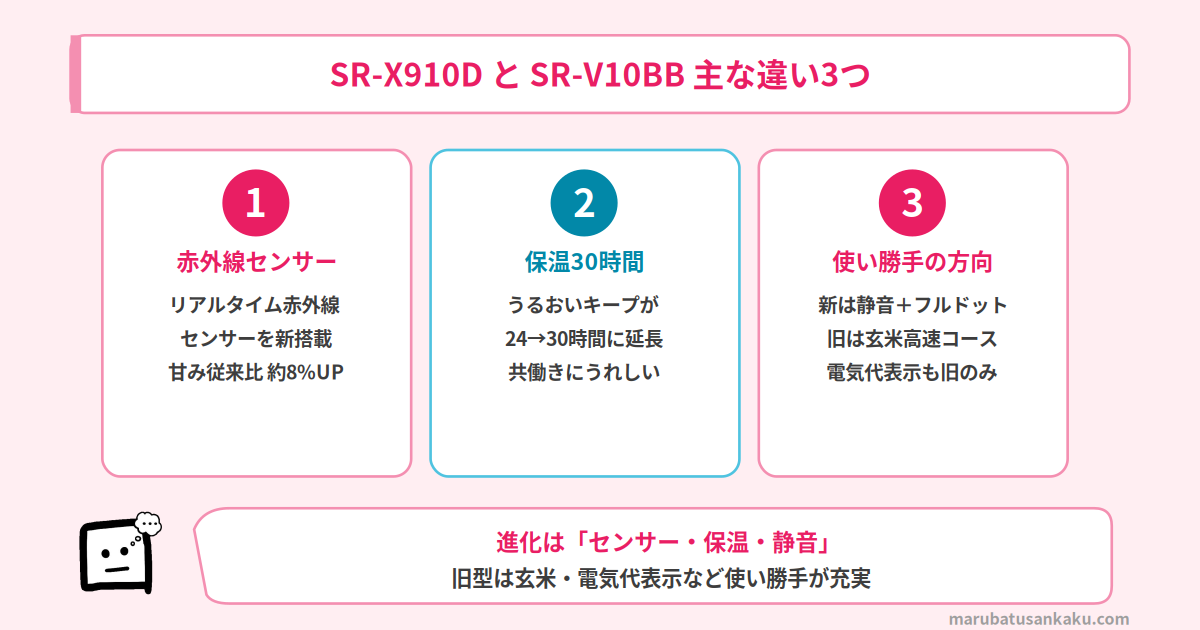 SR-X910D と SR-V10BB 主な違い3つ

1
赤外線センサー
リアルタイム赤外線
センサーを新搭載
甘み従来比 約8%UP

2
保温30時間
うるおいキープが
24→30時間に延長
共働きにうれしい

3
使い勝手の方向
新は静音＋フルドット
旧は玄米高速コース
電気代表示も旧のみ

進化は「センサー・保温・静音」
旧型は玄米・電気代表示など使い勝手が充実

marubatusankaku.com